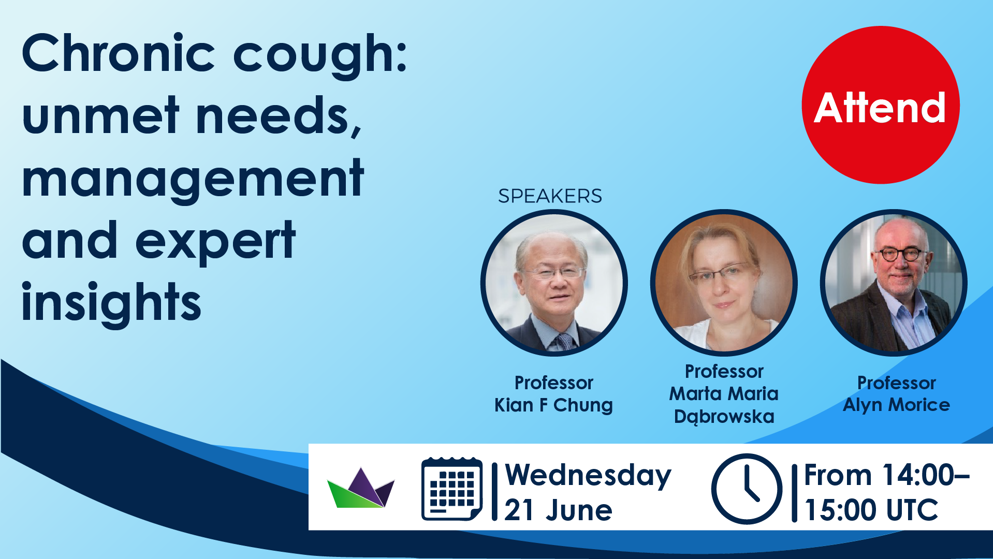 Chronic cough: unmet needs, management and expert insights

Attend

SPEAKERS

Professor Kian F Chung

Professor Marta Maria Dąbrowska

Professor Alyn Morice

Wednesday 21 June

From 14:00–15:00 UTC